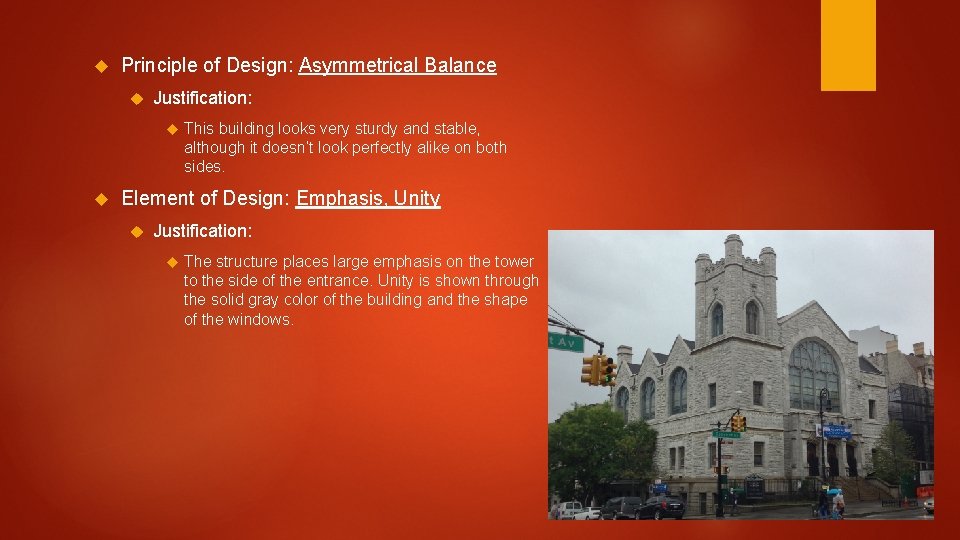 Principle of Design: Asymmetrical Balance

Justification:

This building looks very sturdy and stable, although it doesn't look perfectly alike on both sides.

Element of Design: Emphasis, Unity

Justification:

The structure places large emphasis on the tower to the side of the entrance. Unity is shown through the solid gray color of the building and the shape of the windows.

Av